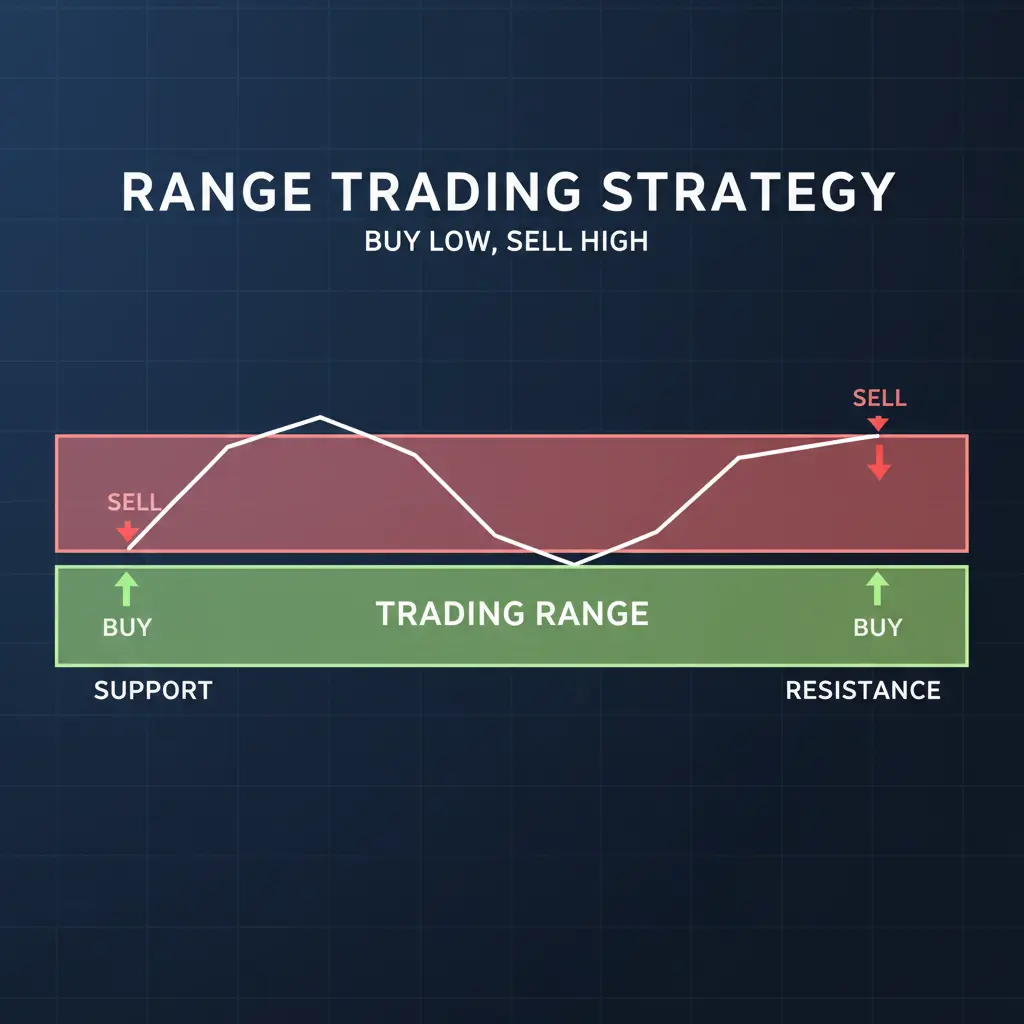 RANGE TRADING STRATEGY
BUY LOW, SELL HIGH

SELL

SELL

BUY

TRADING RANGE

BUY

SUPPORT

RESISTANCE